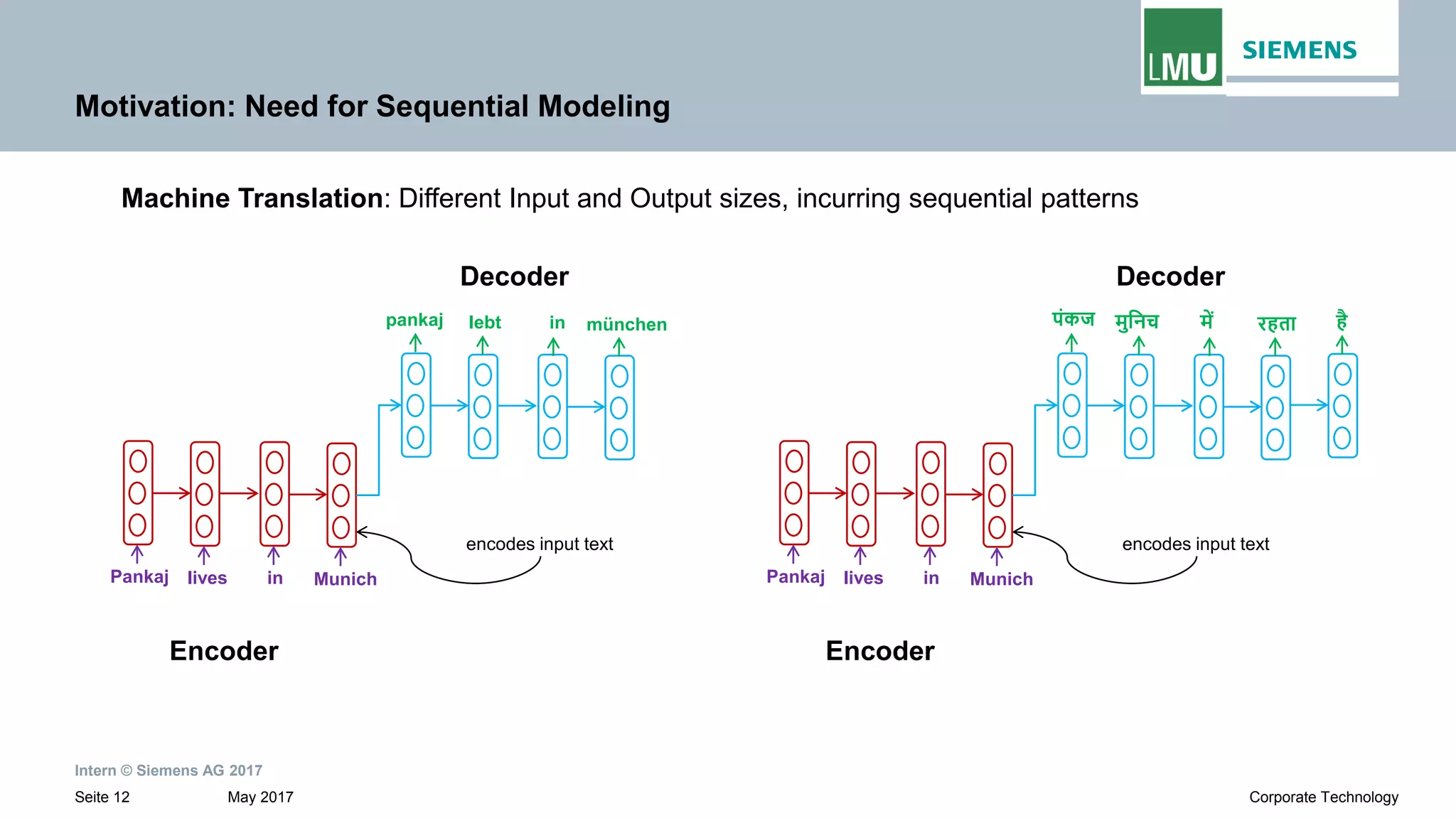 LMU SIEMENS

Motivation: Need for Sequential Modeling

Machine Translation: Different Input and Output sizes, incurring sequential patterns

Decoder

pankaj lebt in münchen

encodes input text

Pankaj lives in Munich

Encoder

Decoder

पंकज मुनिच में रहता है

encodes input text

Pankaj lives in Munich

Encoder

Intern © Siemens AG 2017

Seite 12 May 2017

Corporate Technology